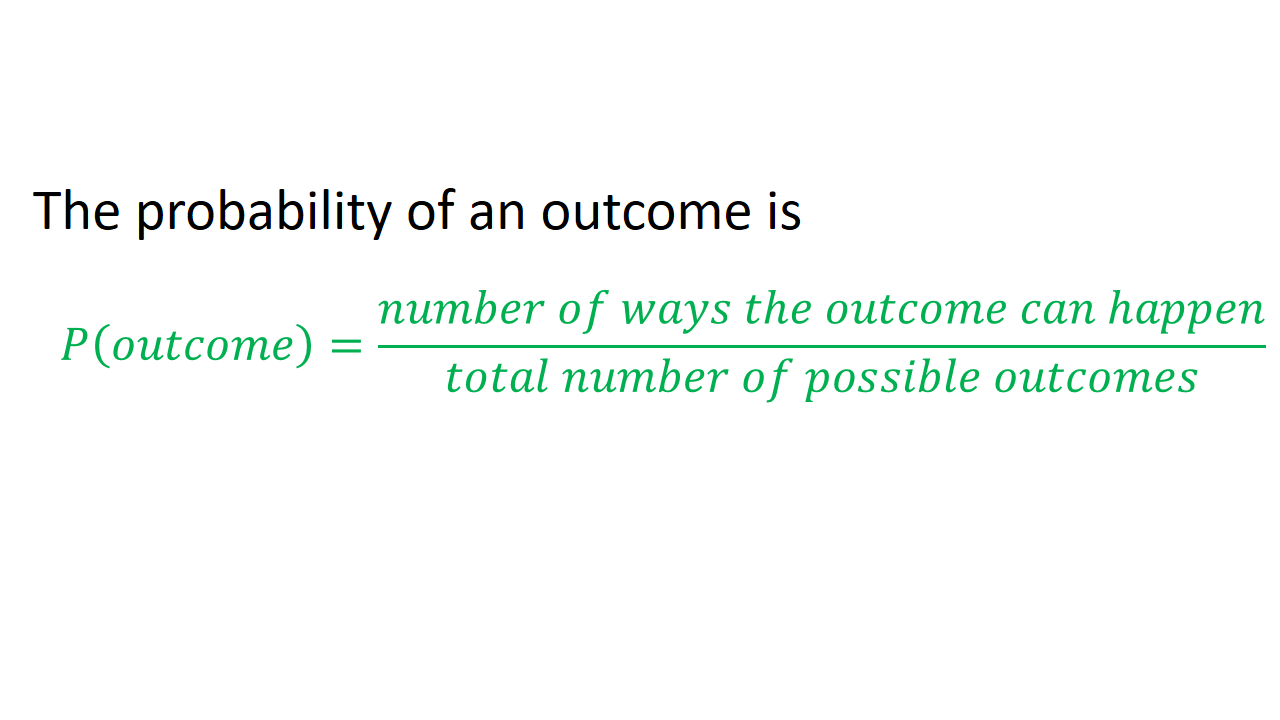 The probability of an outcome is

$P(outcome) = \frac{number\ of\ ways\ the\ outcome\ can\ happen}{total\ number\ of\ possible\ outcomes}$